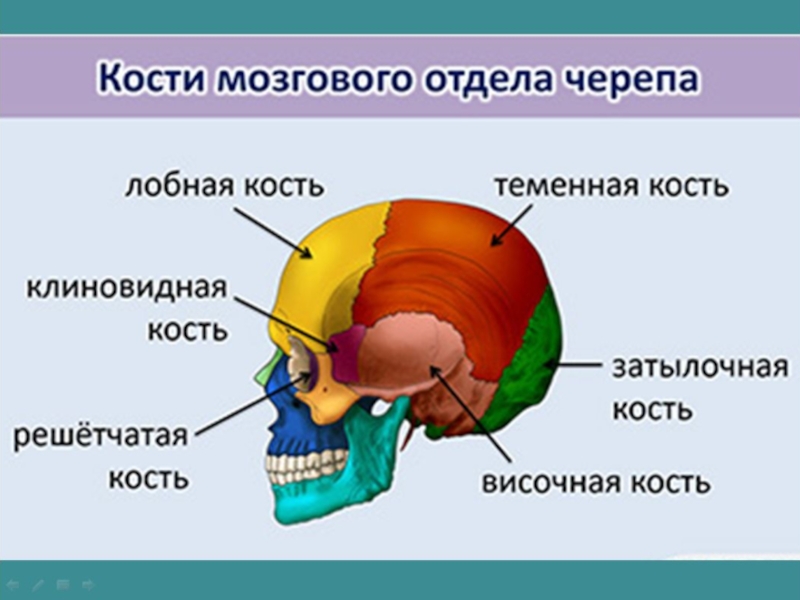 Кости мозгового отдела черепа

лобная кость

теменная кость

клиновидная кость

затылочная кость

решётчатая кость

височная кость